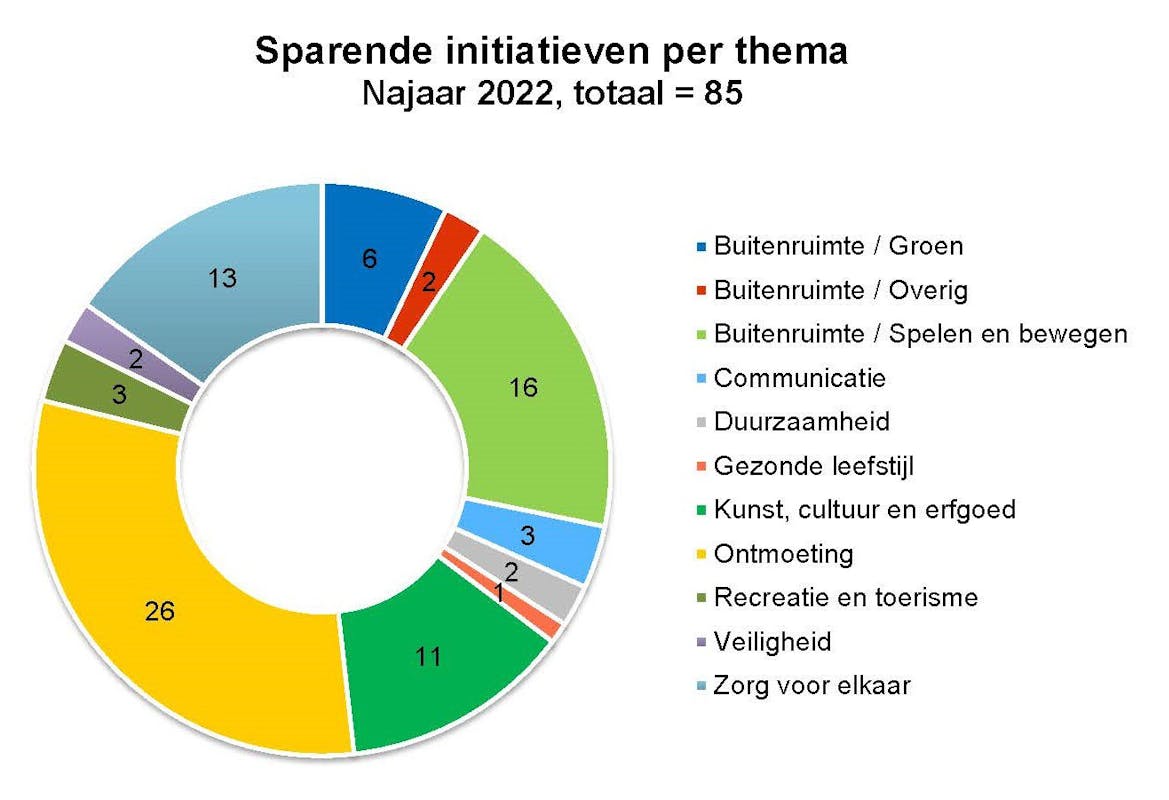 Sparende initiatieven per thema
Najaar 2022, totaal = 85

6
2
16
3
2
1
11
26
3
2
13

Buitenruimte / Groen
Buitenruimte / Overig
Buitenruimte / Spelen en bewegen
Communicatie
Duurzaamheid
Gezonde leefstijl
Kunst, cultuur en erfgoed
Ontmoeting
Recreatie en toerisme
Veiligheid
Zorg voor elkaar